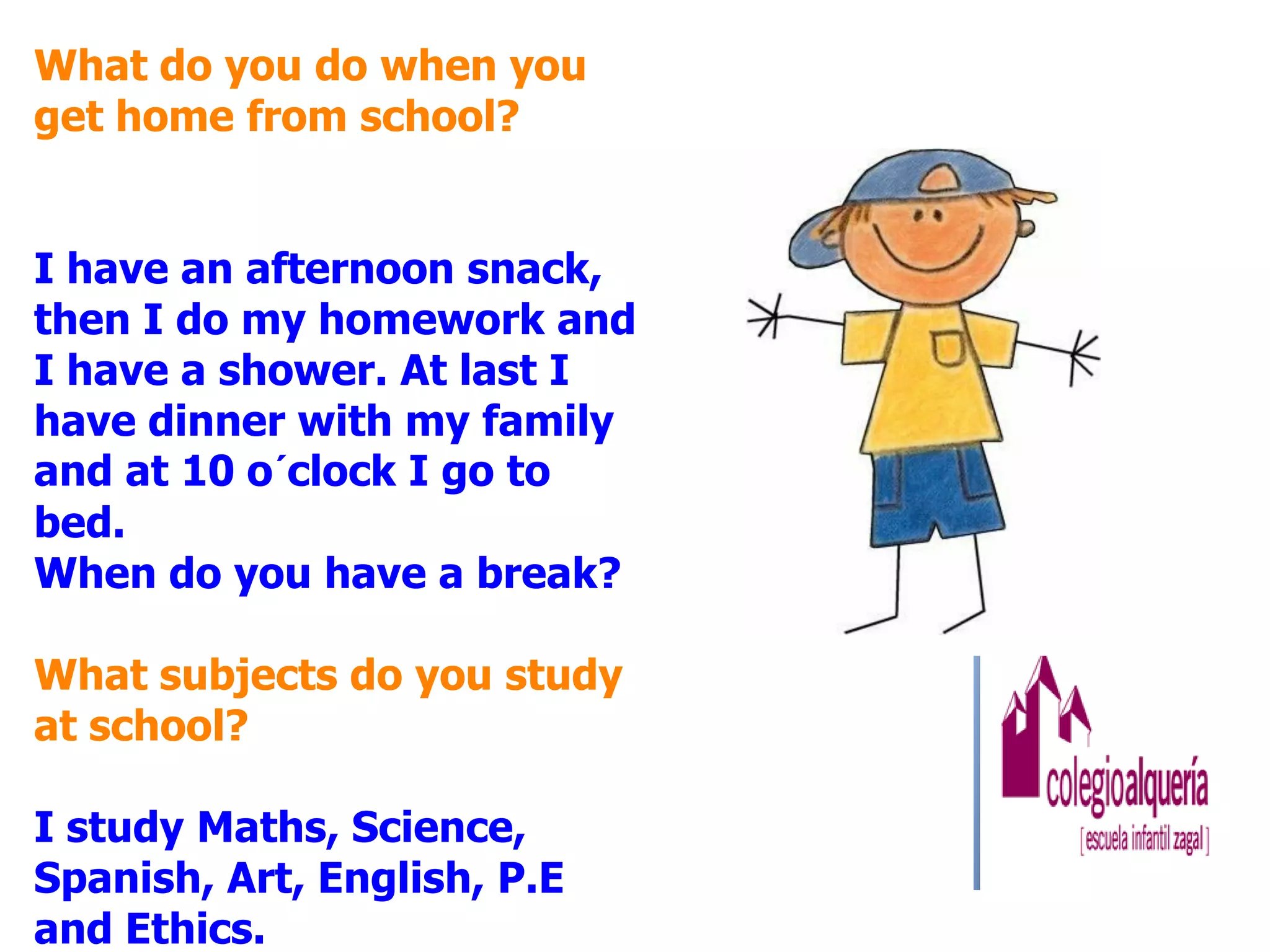 What do you do when you get home from school?

I have an afternoon snack, then I do my homework and I have a shower. At last I have dinner with my family and at 10 o´clock I go to bed.
When do you have a break?

What subjects do you study at school?

I study Maths, Science, Spanish, Art, English, P.E and Ethics.

colegioalquería
[escuela infantil zagal]